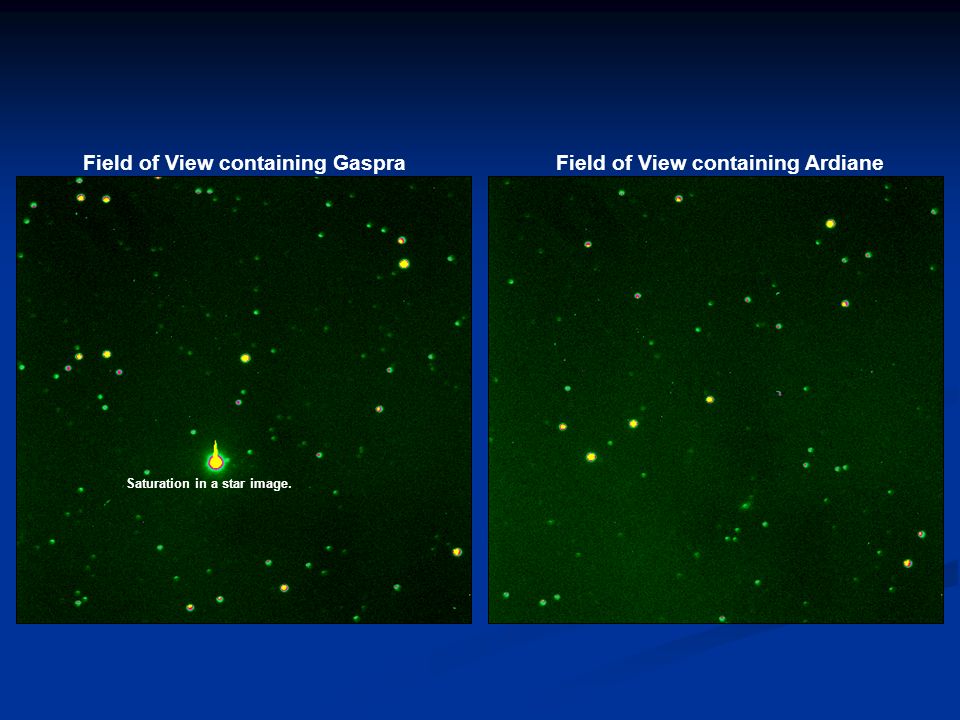 Field of View containing Gaspra

Saturation in a star image.

Field of View containing Ardiane